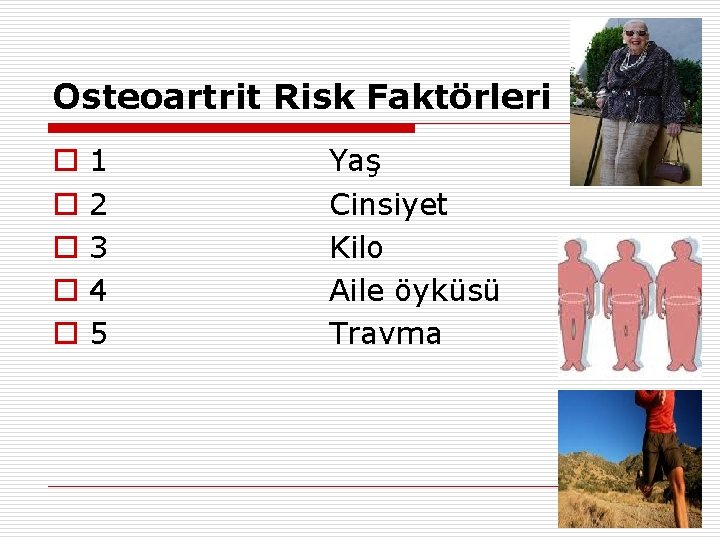 Osteoartrit Risk Faktörleri

1 Yaş
2 Cinsiyet
3 Kilo
4 Aile öyküsü
5 Travma